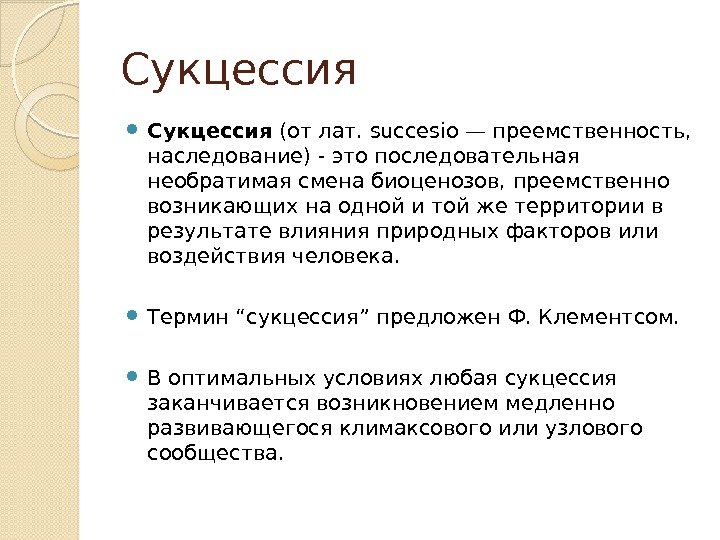 Сукцессия

Сукцессия (от лат. succesio — преемственность, наследование) - это последовательная необратимая смена биоценозов, преемственно возникающих на одной и той же территории в результате влияния природных факторов или воздействия человека.

Термин “сукцессия” предложен Ф. Клементсом.

В оптимальных условиях любая сукцессия заканчивается возникновением медленно развивающегося климаксового или узлового сообщества.